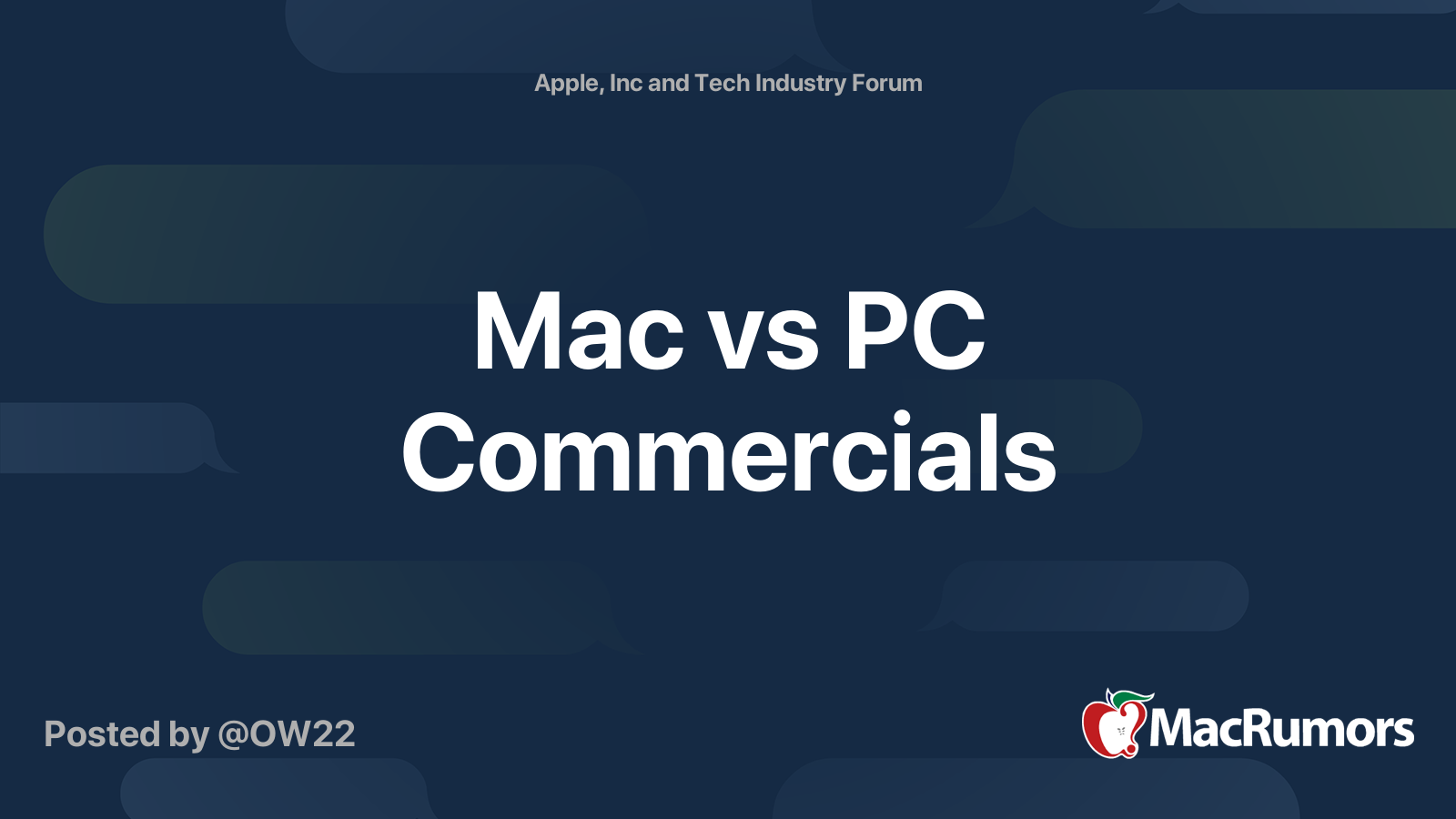 Apple, Inc and Tech Industry Forum

Mac vs PC Commercials

Posted by @OW22

MacRumors